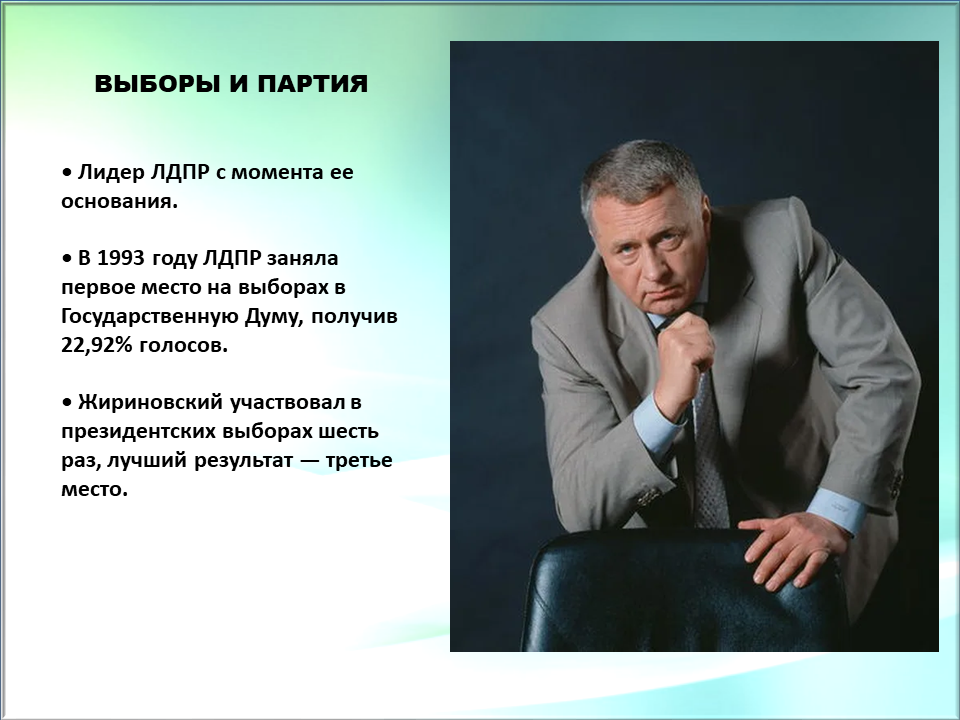 ВЫБОРЫ И ПАРТИЯ

• Лидер ЛДПР с момента ее основания.

• В 1993 году ЛДПР заняла первое место на выборах в Государственную Думу, получив 22,92% голосов.

• Жириновский участвовал в президентских выборах шесть раз, лучший результат — третье место.